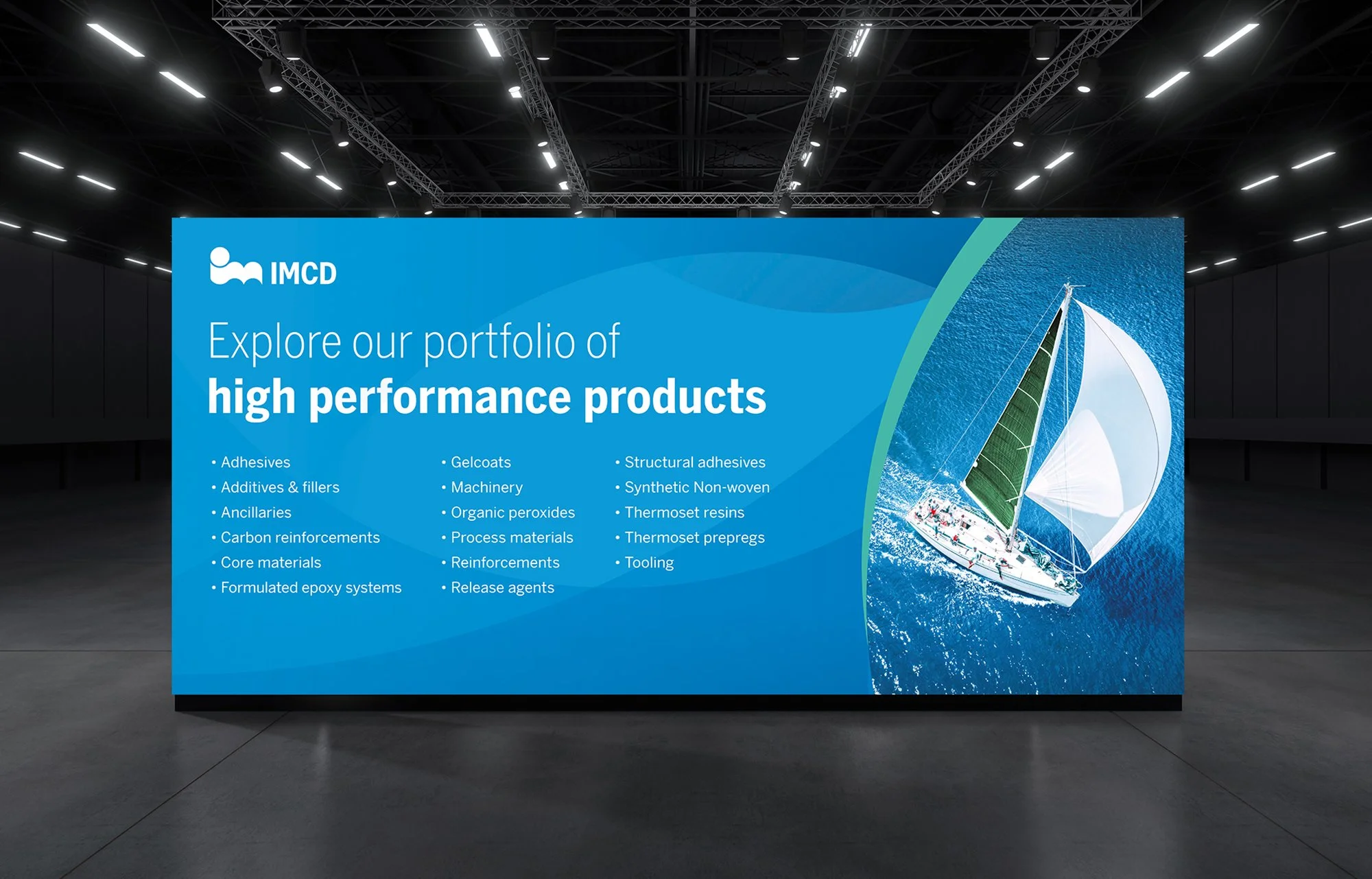 IMCD

Explore our portfolio of
high performance products

• Adhesives
• Additives & fillers
• Ancillaries
• Carbon reinforcements
• Core materials
• Formulated epoxy systems

• Gelcoats
• Machinery
• Organic peroxides
• Process materials
• Reinforcements
• Release agents

• Structural adhesives
• Synthetic Non-woven
• Thermoset resins
• Thermoset prepregs
• Tooling